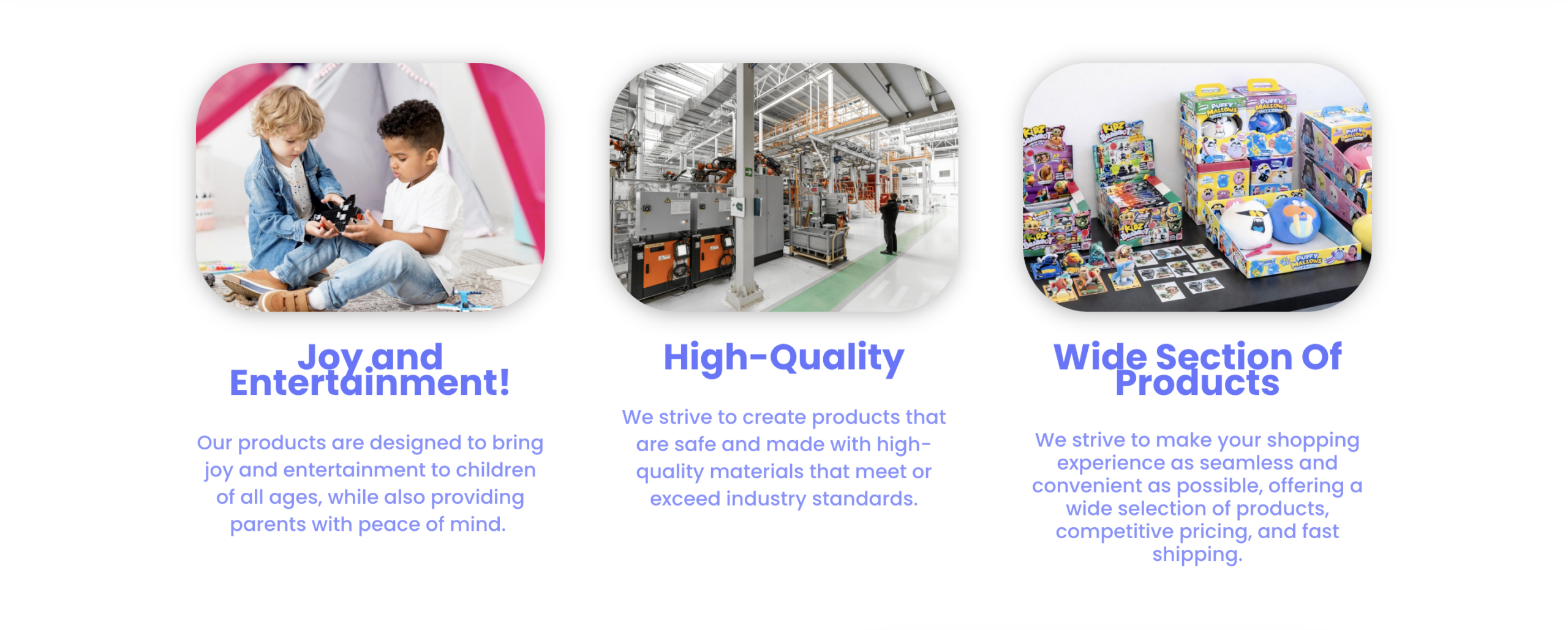 Joy and Entertainment!

Our products are designed to bring joy and entertainment to children of all ages, while also providing parents with peace of mind.

High-Quality

We strive to create products that are safe and made with high-quality materials that meet or exceed industry standards.

Wide Section Of Products

We strive to make your shopping experience as seamless and convenient as possible, offering a wide selection of products, competitive pricing, and fast shipping.